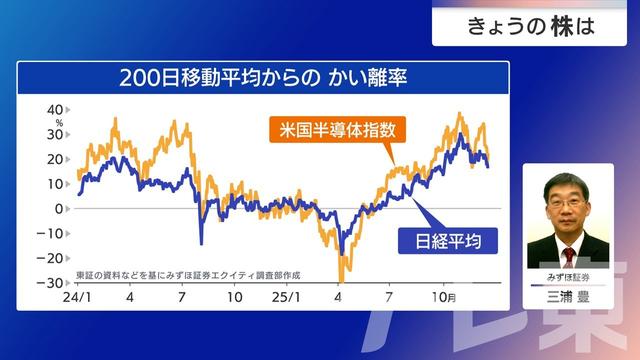 きょうの株は

200日移動平均からの かい離率

40
%
30
20
10
0
−10
−20
−30

米国半導体指数

日経平均

東証の資料などを基にみずほ証券エクイティ調査部作成

24/1 4 7 10 25/1 4 7 10月

みずほ証券
三浦 豊

テレ東